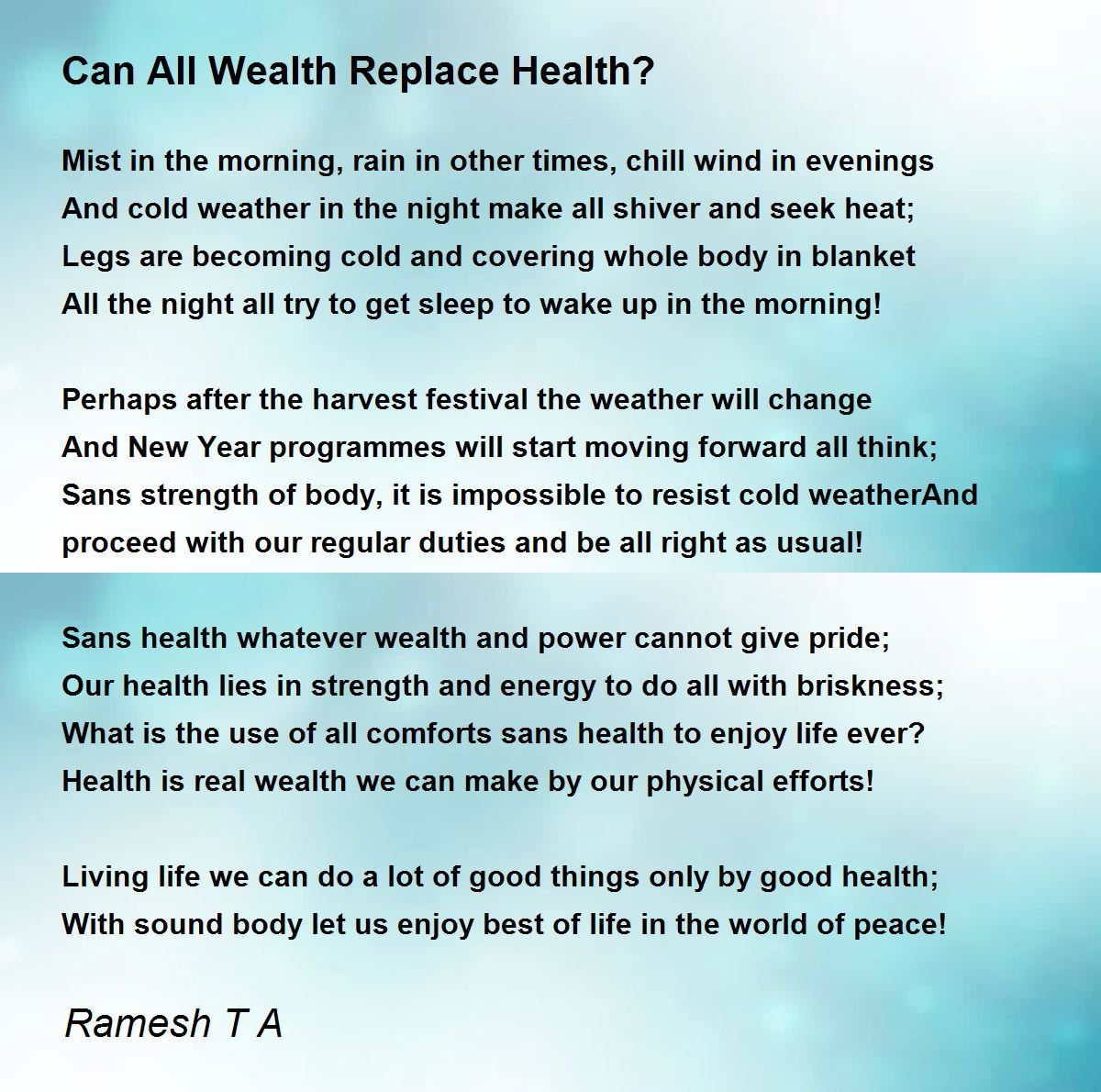 Can All Wealth Replace Health?

Mist in the morning, rain in other times, chill wind in evenings
And cold weather in the night make all shiver and seek heat;
Legs are becoming cold and covering whole body in blanket
All the night all try to get sleep to wake up in the morning!

Perhaps after the harvest festival the weather will change
And New Year programmes will start moving forward all think;
Sans strength of body, it is impossible to resist cold weatherAnd
proceed with our regular duties and be all right as usual!

Sans health whatever wealth and power cannot give pride;
Our health lies in strength and energy to do all with briskness;
What is the use of all comforts sans health to enjoy life ever?
Health is real wealth we can make by our physical efforts!

Living life we can do a lot of good things only by good health;
With sound body let us enjoy best of life in the world of peace!

Ramesh T A